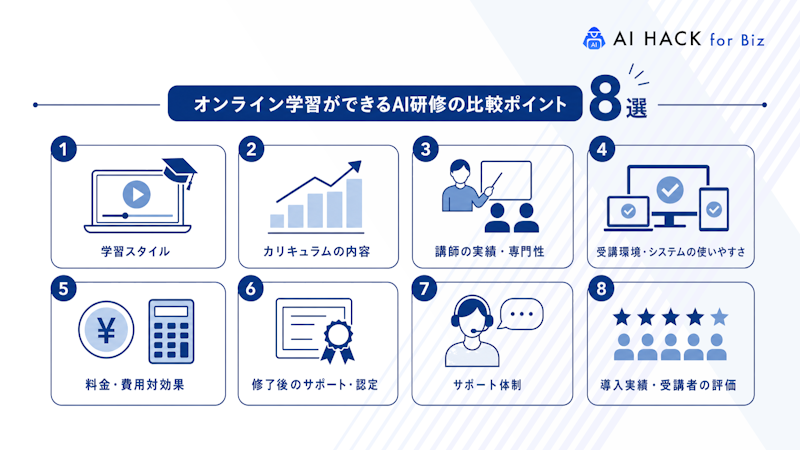 AI HACK for Biz

オンライン学習ができるAI研修の比較ポイント 8選

1
学習スタイル

2
カリキュラムの内容

3
講師の実績・専門性

4
受講環境・システムの使いやすさ

5
¥
料金・費用対効果

6
修了後のサポート・認定

7
サポート体制

8
導入実績・受講者の評価